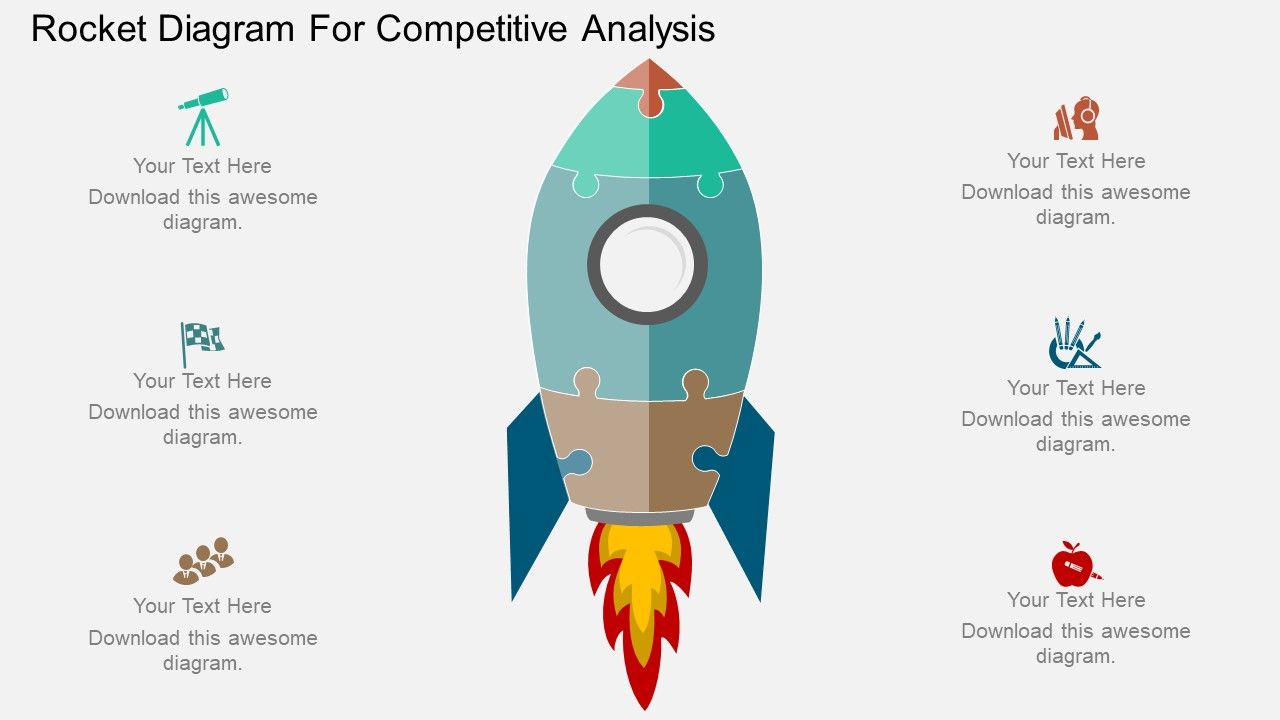 Rocket Diagram For Competitive Analysis

Your Text Here
Download this awesome diagram.

Your Text Here
Download this awesome diagram.

Your Text Here
Download this awesome diagram.

Your Text Here
Download this awesome diagram.

Your Text Here
Download this awesome diagram.

Your Text Here
Download this awesome diagram.